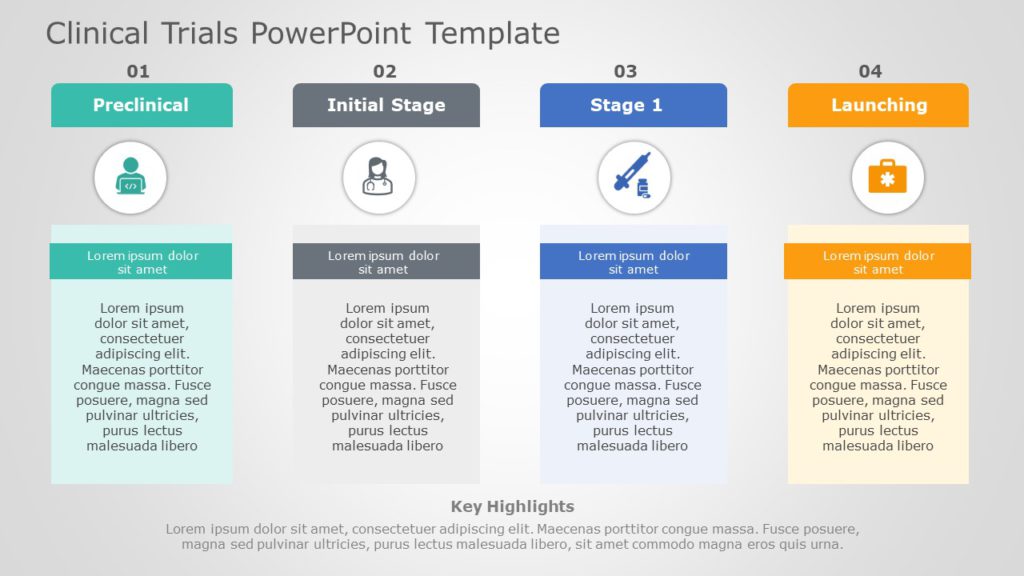 Clinical Trials PowerPoint Template

01

Preclinical

Lorem ipsum dolor sit amet

Lorem ipsum dolor sit amet, consectetuer adipiscing elit. Maecenas porttitor congue massa. Fusce posuere, magna sed pulvinar ultricies, purus lectus malesuada libero

02

Initial Stage

Lorem ipsum dolor sit amet

Lorem ipsum dolor sit amet, consectetuer adipiscing elit. Maecenas porttitor congue massa. Fusce posuere, magna sed pulvinar ultricies, purus lectus malesuada libero

03

Stage 1

Lorem ipsum dolor sit amet

Lorem ipsum dolor sit amet, consectetuer adipiscing elit. Maecenas porttitor congue massa. Fusce posuere, magna sed pulvinar ultricies, purus lectus malesuada libero

04

Launching

Lorem ipsum dolor sit amet

Lorem ipsum dolor sit amet, consectetuer adipiscing elit. Maecenas porttitor congue massa. Fusce posuere, magna sed pulvinar ultricies, purus lectus malesuada libero

Key Highlights

Lorem ipsum dolor sit amet, consectetuer adipiscing elit. Maecenas porttitor congue massa. Fusce posuere, magna sed pulvinar ultricies, purus lectus malesuada libero, sit amet commodo magna eros quis urna.